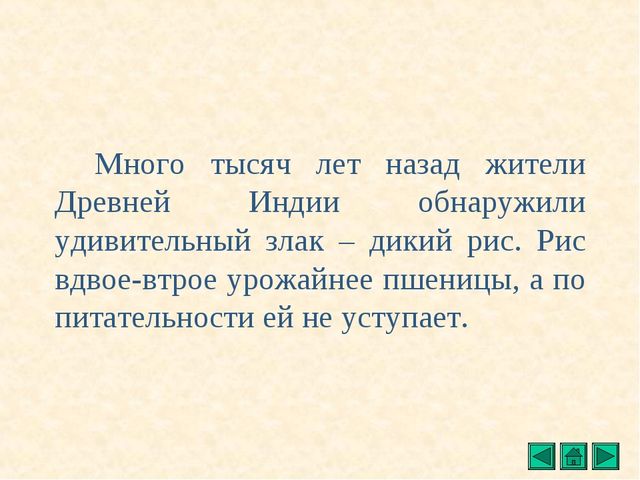 Много тысяч лет назад жители Древней Индии обнаружили удивительный злак – дикий рис. Рис вдвое-втрое урожайнее пшеницы, а по питательности ей не уступает.